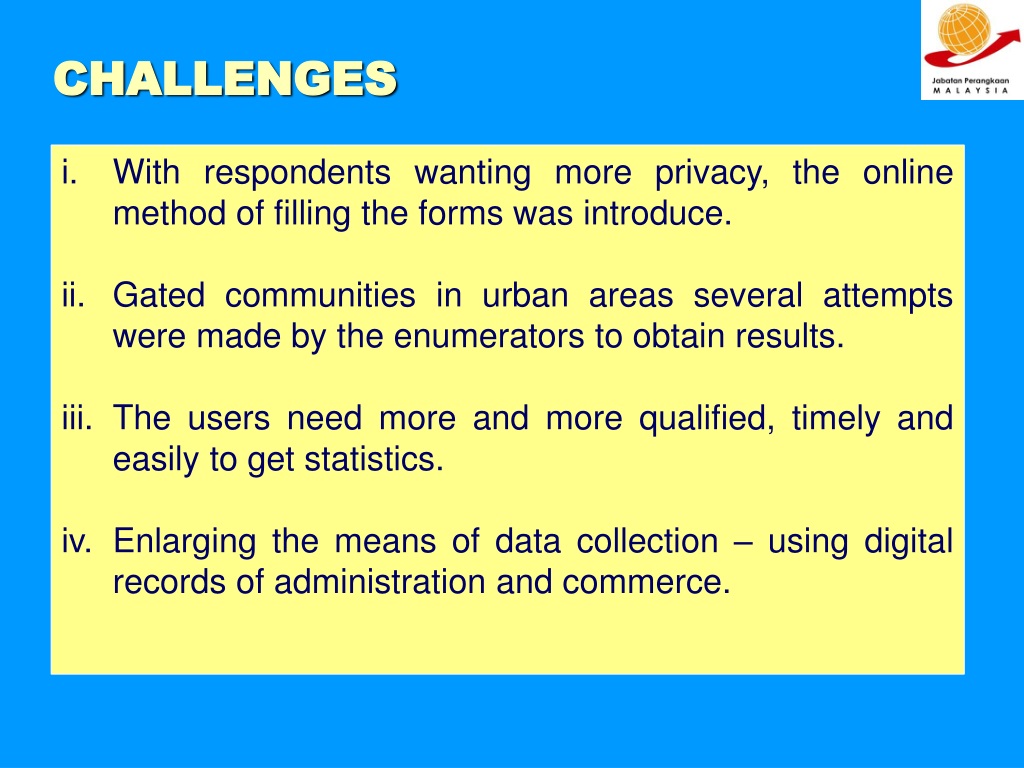 CHALLENGES

Jabatan Perangkaan MALAYSIA

i. With respondents wanting more privacy, the online method of filling the forms was introduce.

ii. Gated communities in urban areas several attempts were made by the enumerators to obtain results.

iii. The users need more and more qualified, timely and easily to get statistics.

iv. Enlarging the means of data collection – using digital records of administration and commerce.